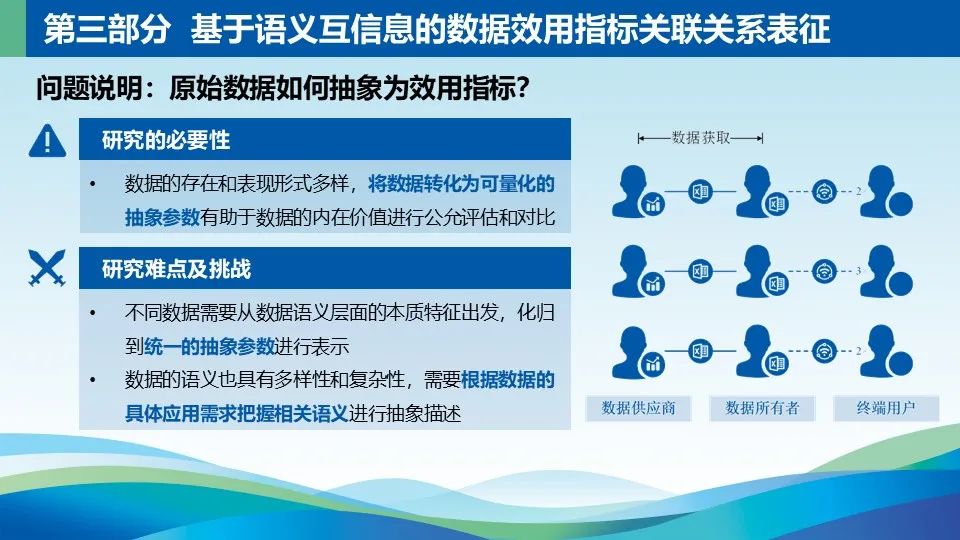 第三部分 基于语义互信息的数据效用指标关联关系表征

问题说明：原始数据如何抽象为效用指标？

研究的必要性

• 数据的存在和表现形式多样，将数据转化为可量化的抽象参数有助于数据的内在价值进行公允评估和对比

研究难点及挑战

• 不同数据需要从数据语义层面的本质特征出发，化归到统一的抽象参数进行表示

• 数据的语义也具有多样性和复杂性，需要根据数据的具体应用需求把握相关语义进行抽象描述

数据获取

2

3

2

数据供应商

数据所有者

终端用户